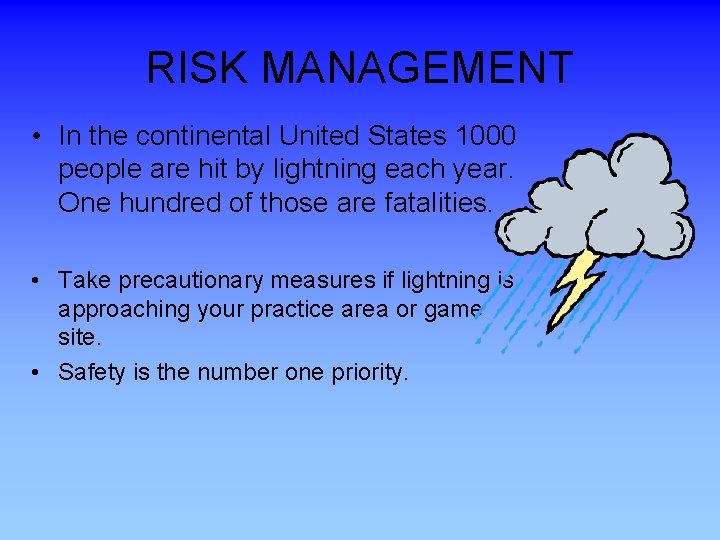 RISK MANAGEMENT

• In the continental United States 1000 people are hit by lightning each year. One hundred of those are fatalities.

• Take precautionary measures if lightning is approaching your practice area or game site.

• Safety is the number one priority.